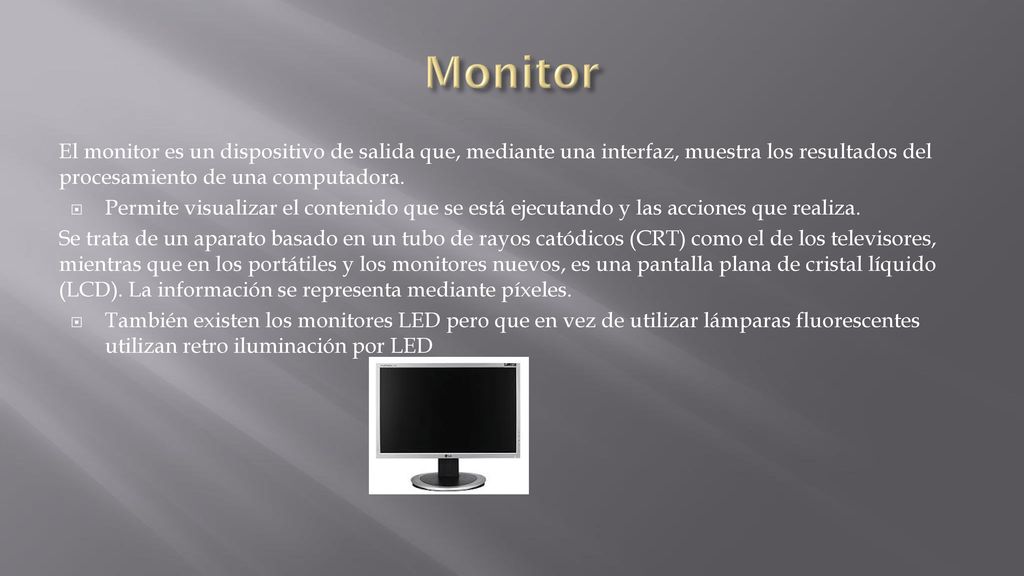 Monitor

El monitor es un dispositivo de salida que, mediante una interfaz, muestra los resultados del procesamiento de una computadora.

Permite visualizar el contenido que se está ejecutando y las acciones que realiza.

Se trata de un aparato basado en un tubo de rayos catódicos (CRT) como el de los televisores, mientras que en los portátiles y los monitores nuevos, es una pantalla plana de cristal líquido (LCD). La información se representa mediante píxeles.

También existen los monitores LED pero que en vez de utilizar lámparas fluorescentes utilizan retro iluminación por LED